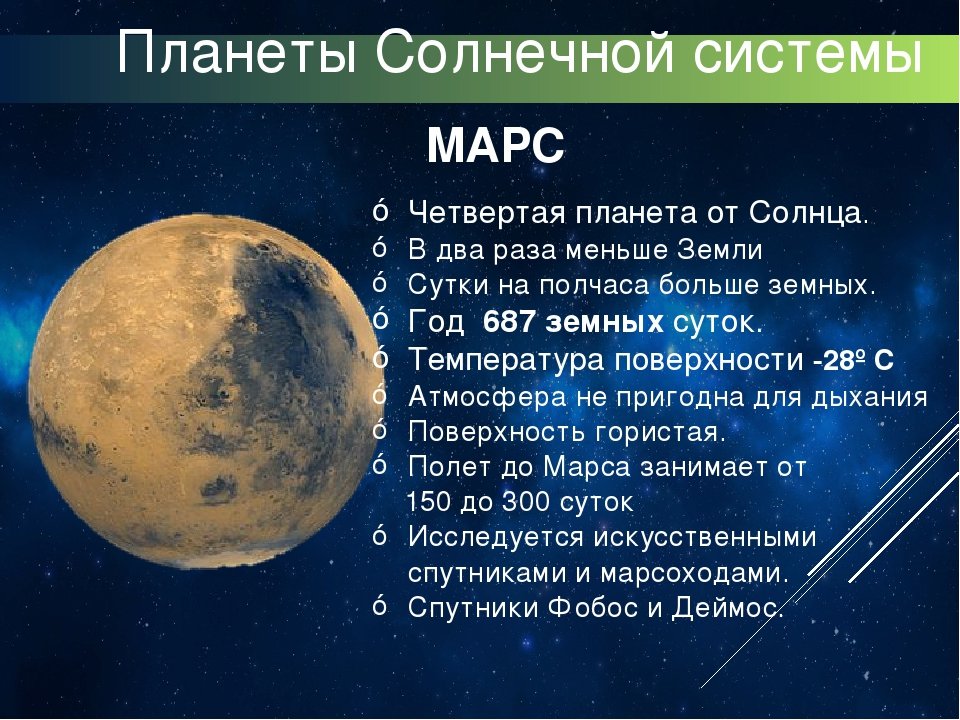 Планеты Солнечной системы

МАРС

ó Четвертая планета от Солнца.
ó В два раза меньше Земли
ó Сутки на полчаса больше земных.
ó Год 687 земных суток.
ó Температура поверхности -28º С
ó Атмосфера не пригодна для дыхания
ó Поверхность гористая.
ó Полет до Марса занимает от 150 до 300 суток
ó Исследуется искусственными спутниками и марсоходами.
ó Спутники Фобос и Деймос.